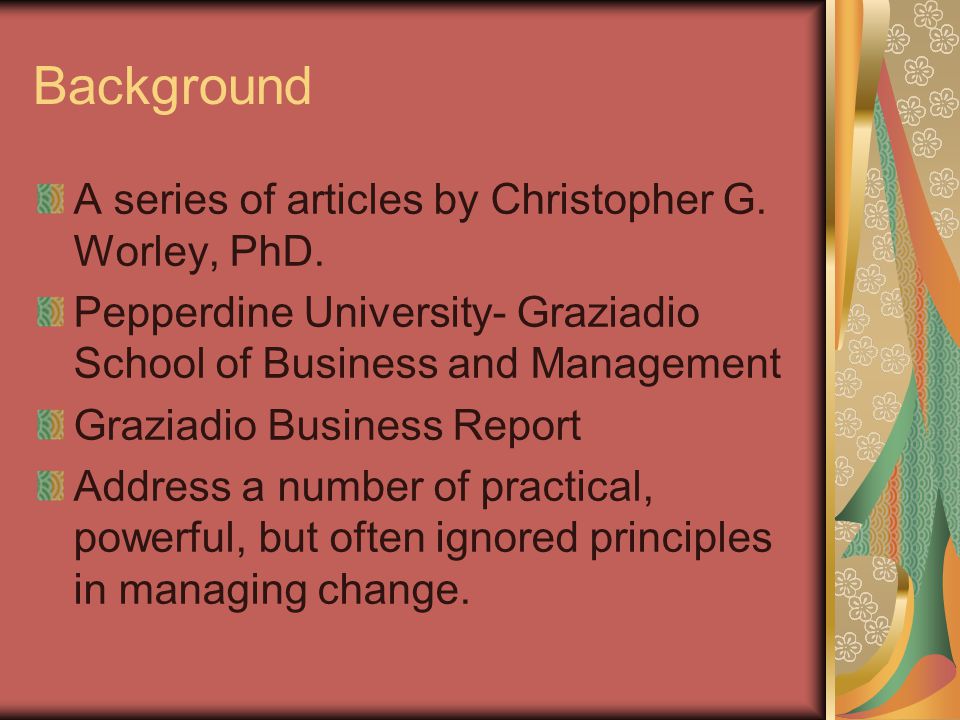 Background

A series of articles by Christopher G. Worley, PhD.

Pepperdine University- Graziadio School of Business and Management

Graziadio Business Report

Address a number of practical, powerful, but often ignored principles in managing change.